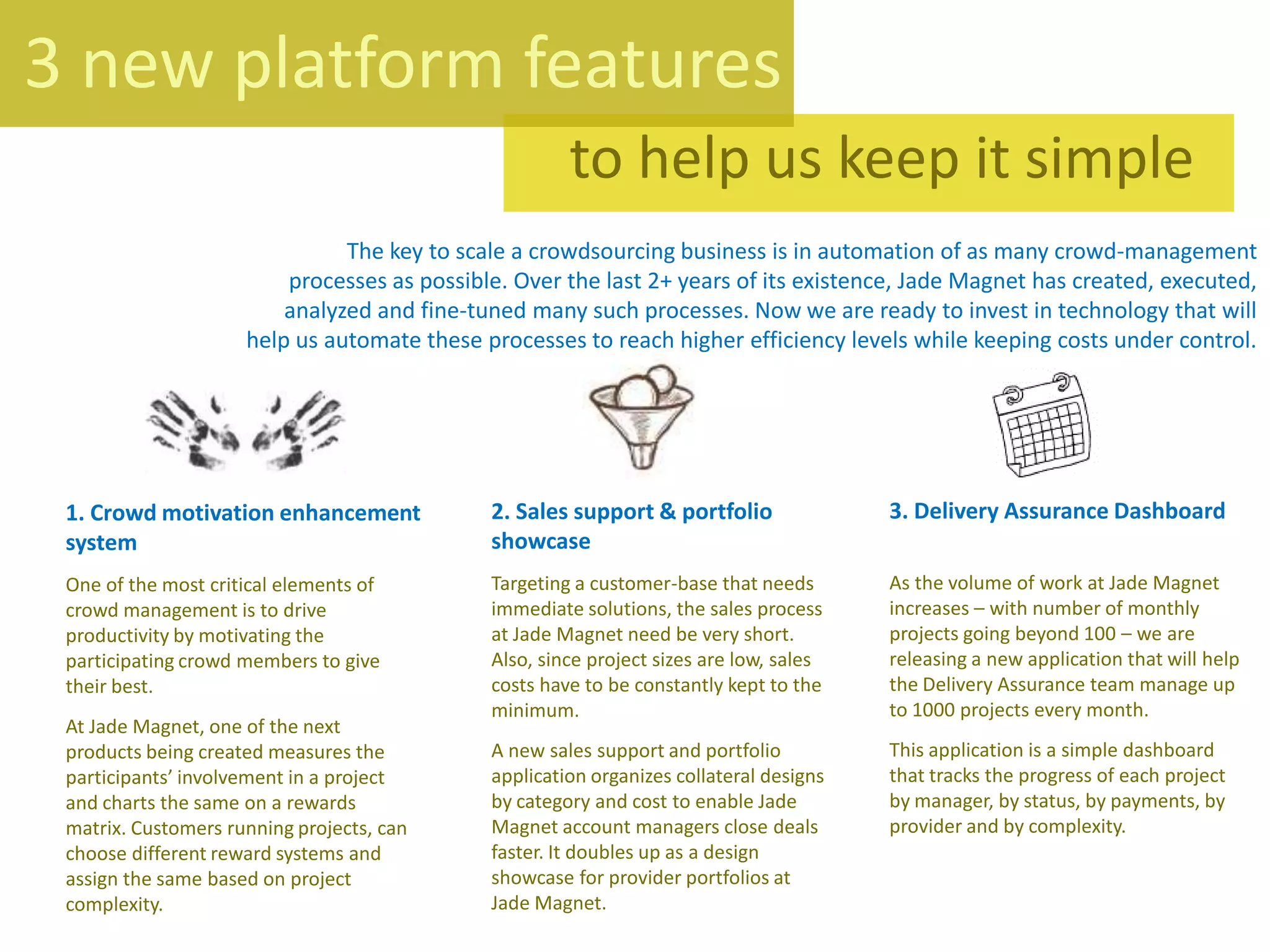 3 new platform features

to help us keep it simple

The key to scale a crowdsourcing business is in automation of as many crowd-management processes as possible. Over the last 2+ years of its existence, Jade Magnet has created, executed, analyzed and fine-tuned many such processes. Now we are ready to invest in technology that will help us automate these processes to reach higher efficiency levels while keeping costs under control.

1. Crowd motivation enhancement system

One of the most critical elements of crowd management is to drive productivity by motivating the participating crowd members to give their best.

At Jade Magnet, one of the next products being created measures the participants' involvement in a project and charts the same on a rewards matrix. Customers running projects, can choose different reward systems and assign the same based on project complexity.

2. Sales support & portfolio showcase

Targeting a customer-base that needs immediate solutions, the sales process at Jade Magnet need be very short. Also, since project sizes are low, sales costs have to be constantly kept to the minimum.

A new sales support and portfolio application organizes collateral designs by category and cost to enable Jade Magnet account managers close deals faster. It doubles up as a design showcase for provider portfolios at Jade Magnet.

3. Delivery Assurance Dashboard

As the volume of work at Jade Magnet increases – with number of monthly projects going beyond 100 – we are releasing a new application that will help the Delivery Assurance team manage up to 1000 projects every month.

This application is a simple dashboard that tracks the progress of each project by manager, by status, by payments, by provider and by complexity.